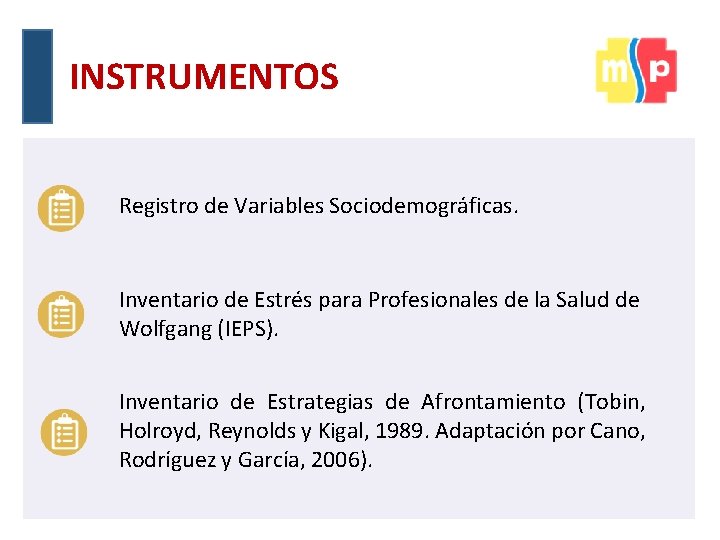 INSTRUMENTOS

msp

Registro de Variables Sociodemográficas.

Inventario de Estrés para Profesionales de la Salud de Wolfgang (IEPS).

Inventario de Estrategias de Afrontamiento (Tobin, Holroyd, Reynolds y Kigal, 1989. Adaptación por Cano, Rodríguez y García, 2006).